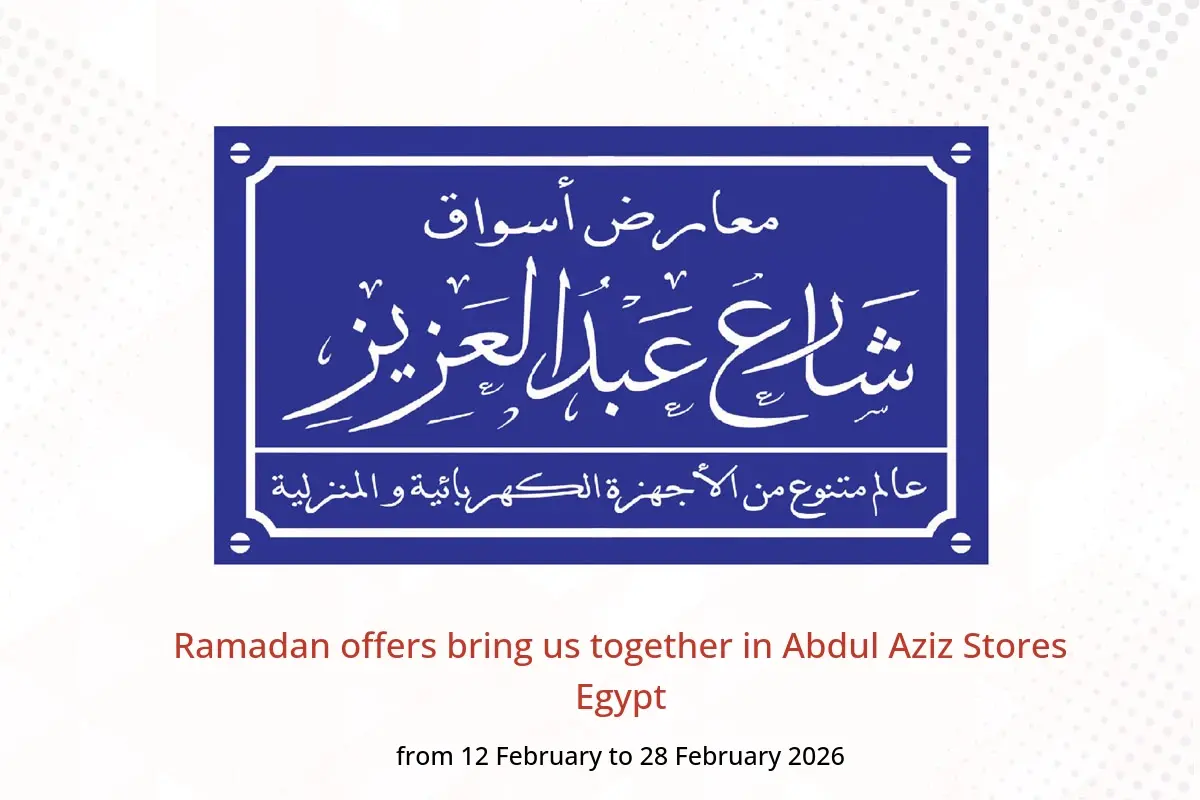 معارض أسواق

شارع عبد العزيز

عالم متنوع من الأجهزة الكهربائية و المنزلية

Ramadan offers bring us together in Abdul Aziz Stores Egypt

from 12 February to 28 February 2026